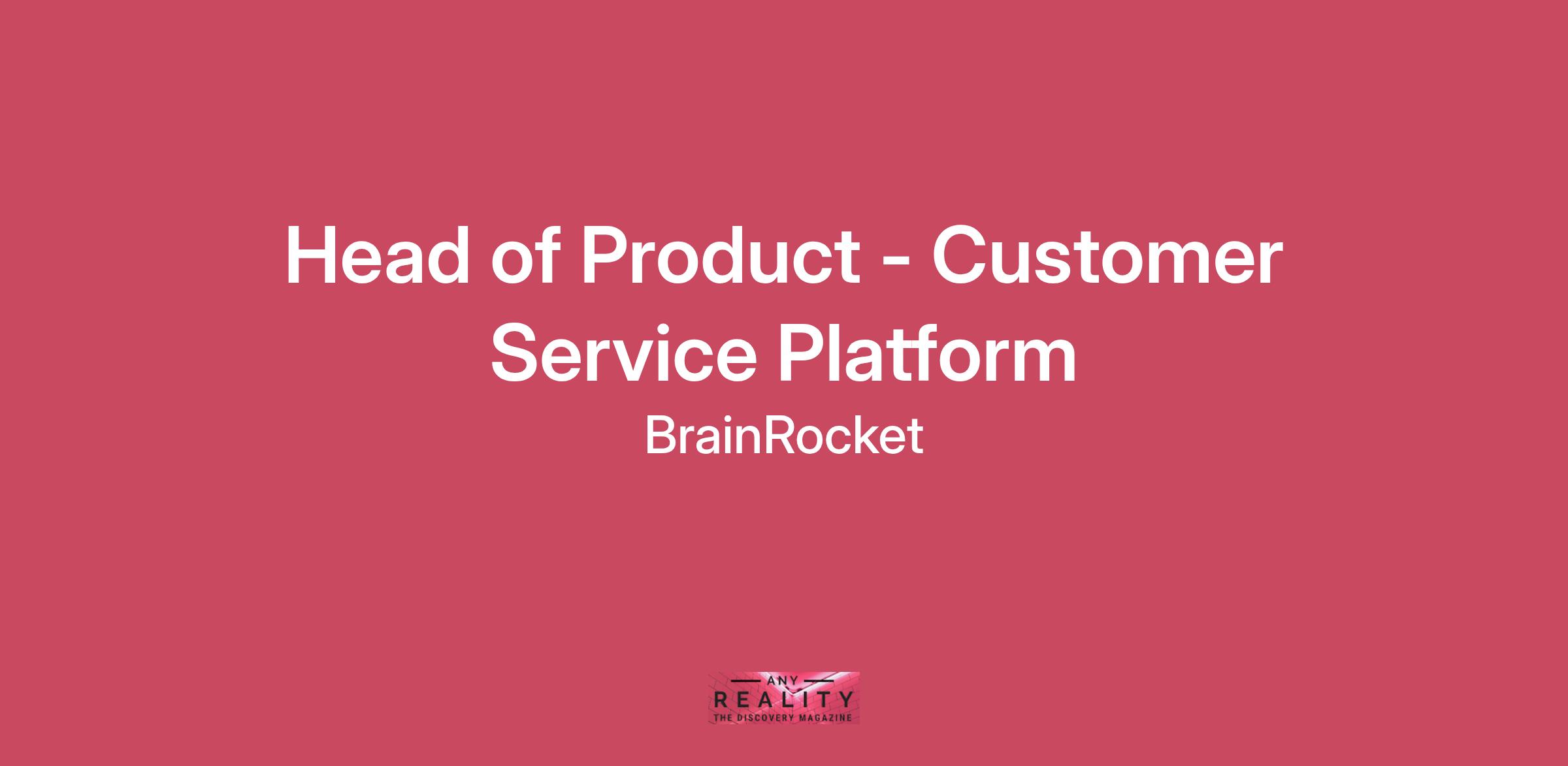 Head of Product - Customer Service Platform

BrainRocket

ANY
REALITY
THE DISCOVERY MAGAZINE